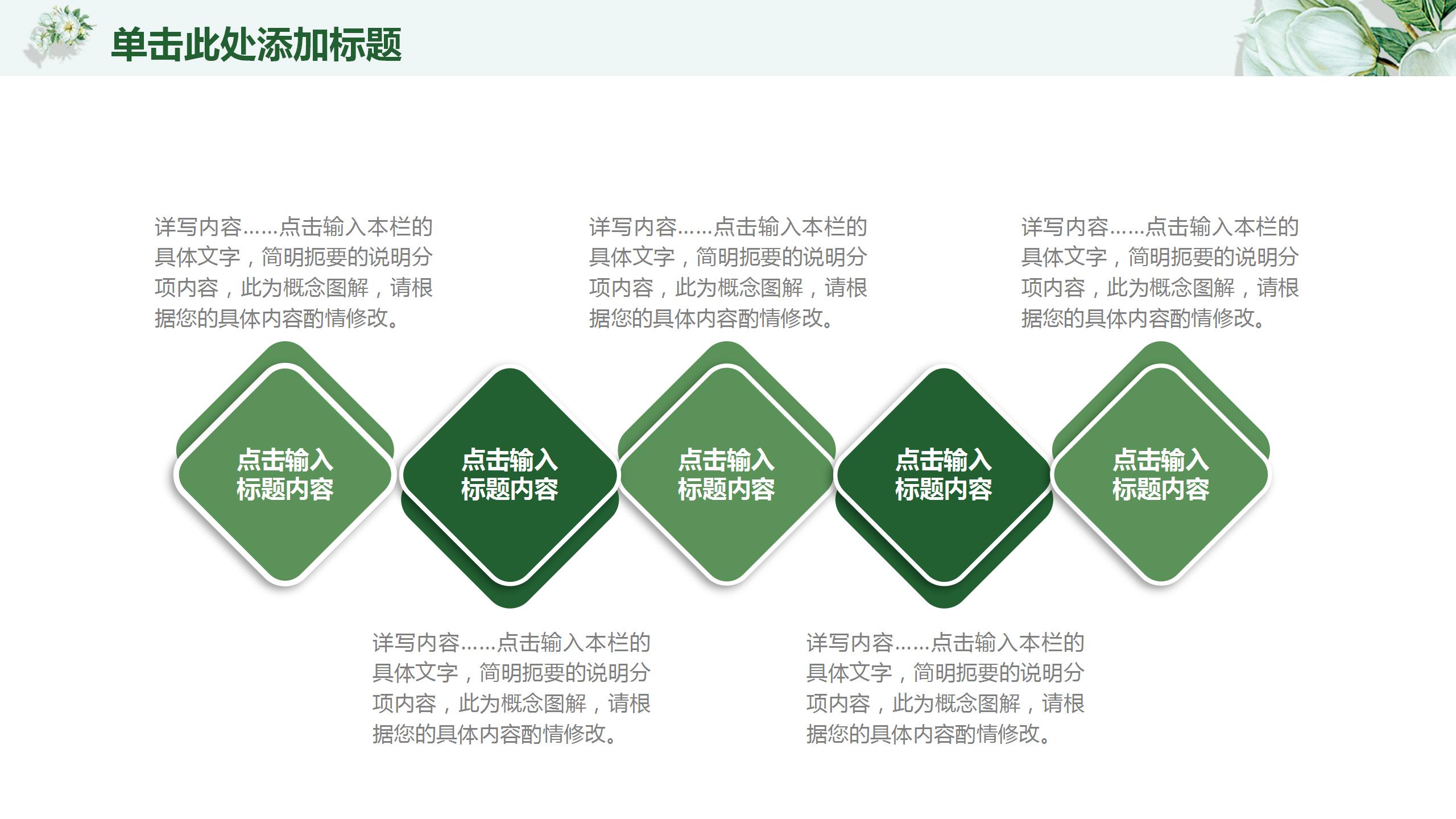 单击此处添加标题

详写内容……点击输入本栏的具体文字，简明扼要的说明分项内容，此为概念图解，请根据您的具体内容酌情修改。

详写内容……点击输入本栏的具体文字，简明扼要的说明分项内容，此为概念图解，请根据您的具体内容酌情修改。

详写内容……点击输入本栏的具体文字，简明扼要的说明分项内容，此为概念图解，请根据您的具体内容酌情修改。

点击输入标题内容

点击输入标题内容

点击输入标题内容

点击输入标题内容

点击输入标题内容

详写内容……点击输入本栏的具体文字，简明扼要的说明分项内容，此为概念图解，请根据您的具体内容酌情修改。

详写内容……点击输入本栏的具体文字，简明扼要的说明分项内容，此为概念图解，请根据您的具体内容酌情修改。